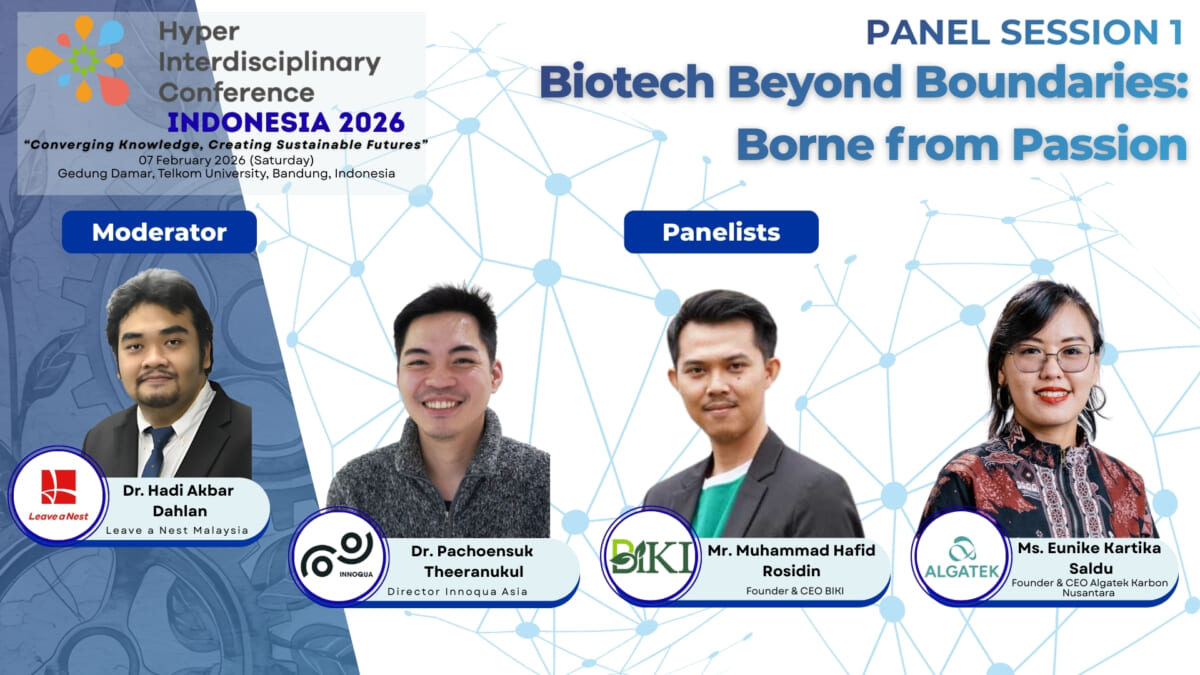 Hyper Interdisciplinary Conference
INDONESIA 2026
"Converging Knowledge, Creating Sustainable Futures"
07 February 2026 (Saturday)
Gedung Damar, Telkom University, Bandung, Indonesia

PANEL SESSION 1
Biotech Beyond Boundaries: Borne from Passion

Moderator

Panelists

Leave a Nest
Dr. Hadi Akbar Dahlan
Leave a Nest Malaysia

INNOQUA
Dr. Pachoensuk Theeranukul
Director Innoqua Asia

BIKI
Mr. Muhammad Hafid Rosidin
Founder & CEO BIKI

ALGATEK
Ms. Eunike Kartika Saldu
Founder & CEO Algatek Karbon Nusantara